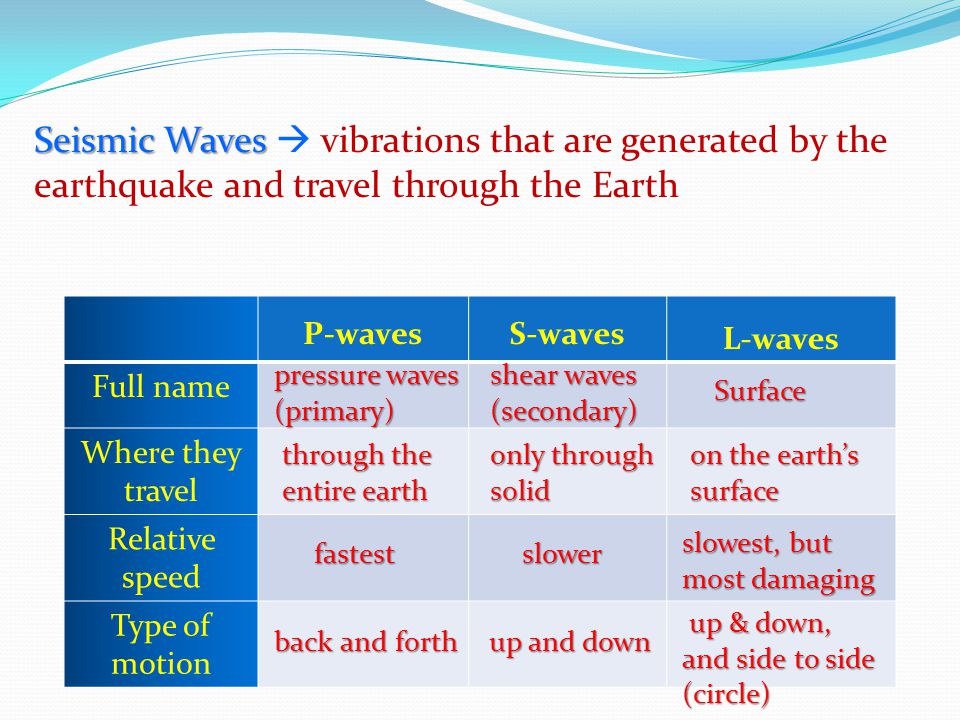 Seismic Waves → vibrations that are generated by the earthquake and travel through the Earth

| | P-waves | S-waves | L-waves |
|---|---|---|---|
| Full name | pressure waves (primary) | shear waves (secondary) | Surface |
| Where they travel | through the entire earth | only through solid | on the earth's surface |
| Relative speed | fastest | slower | slowest, but most damaging |
| Type of motion | back and forth | up and down | up & down, and side to side (circle) |